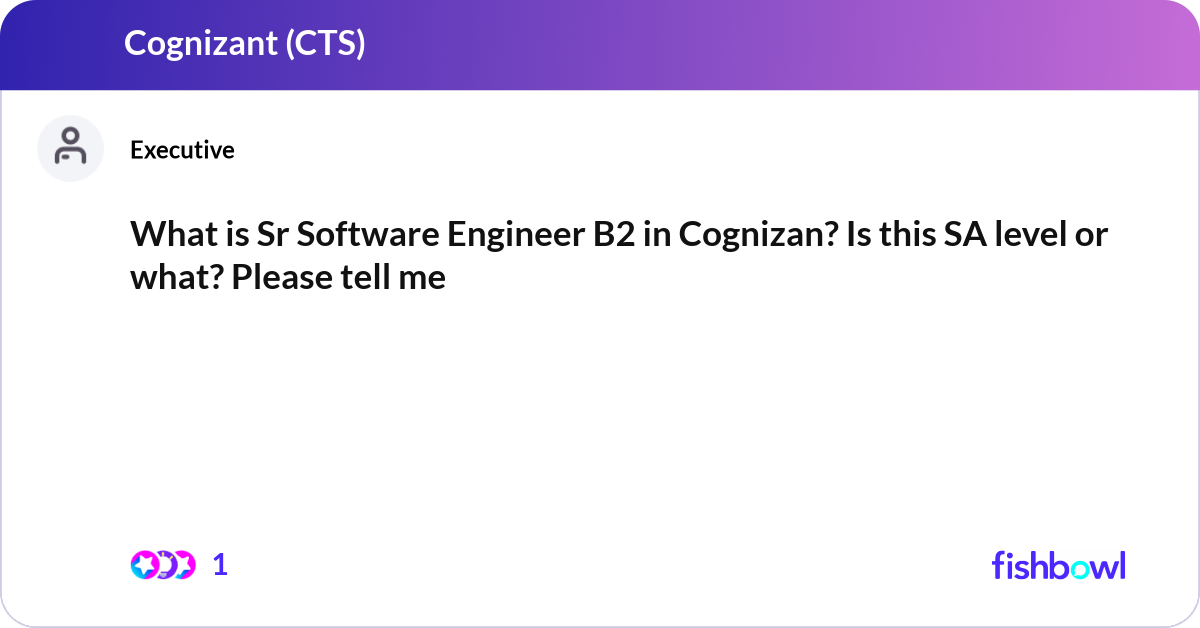 Cognizant (CTS)

Executive

What is Sr Software Engineer B2 in Cognizan? Is this SA level or what? Please tell me

1

fishbowl